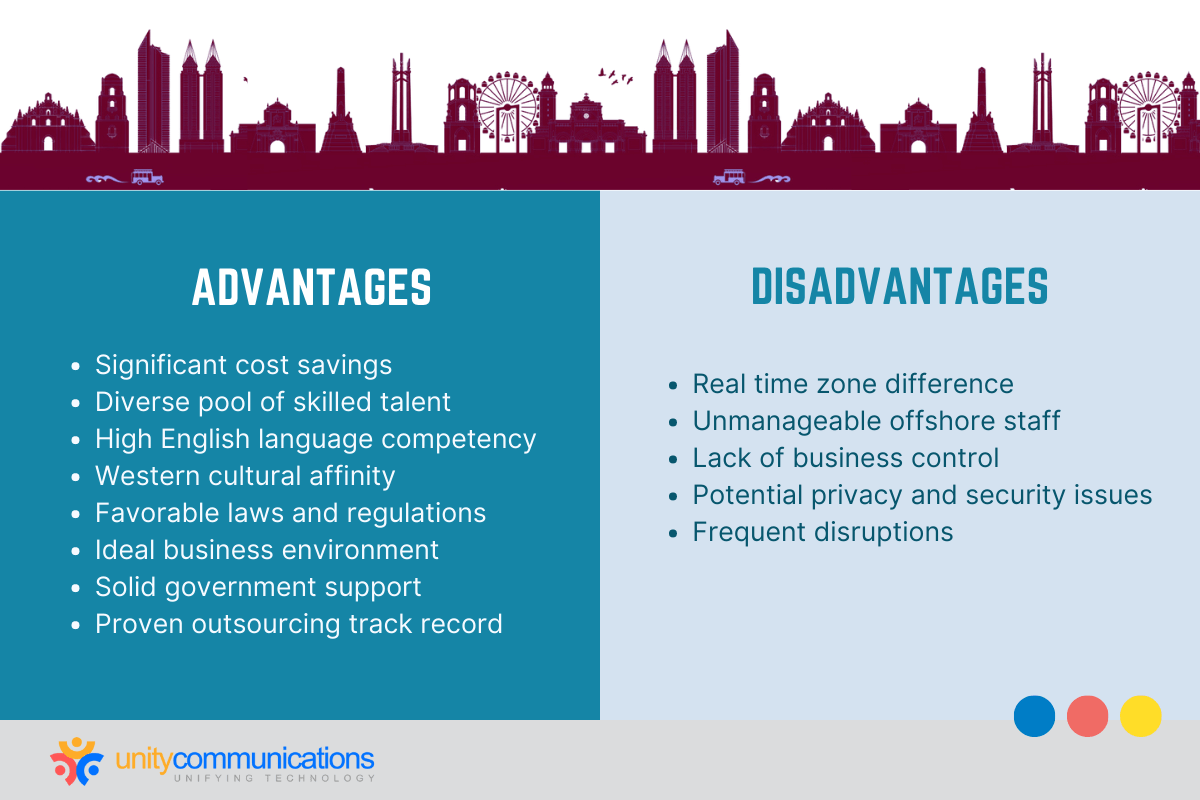 ADVANTAGES

- Significant cost savings
- Diverse pool of skilled talent
- High English language competency
- Western cultural affinity
- Favorable laws and regulations
- Ideal business environment
- Solid government support
- Proven outsourcing track record

DISADVANTAGES

- Real time zone difference
- Unmanageable offshore staff
- Lack of business control
- Potential privacy and security issues
- Frequent disruptions

unitycommunications
UNIFYING TECHNOLOGY